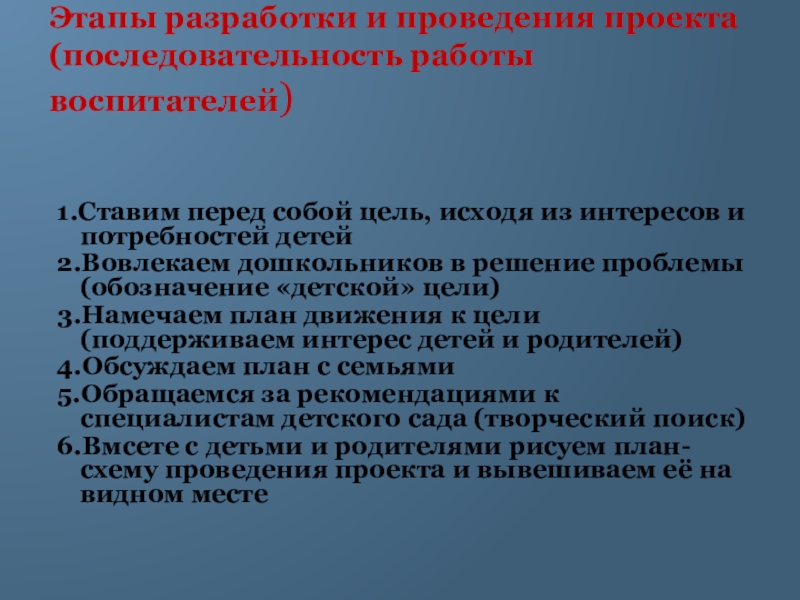 Этапы разработки и проведения проекта (последовательность работы воспитателей)

1.Ставим перед собой цель, исходя из интересов и потребностей детей
2.Вовлекаем дошкольников в решение проблемы (обозначение «детской» цели)
3.Намечаем план движения к цели (поддерживаем интерес детей и родителей)
4.Обсуждаем план с семьями
5.Обращаемся за рекомендациями к специалистам детского сада (творческий поиск)
6.Вмсете с детьми и родителями рисуем план-схему проведения проекта и вывешиваем её на видном месте